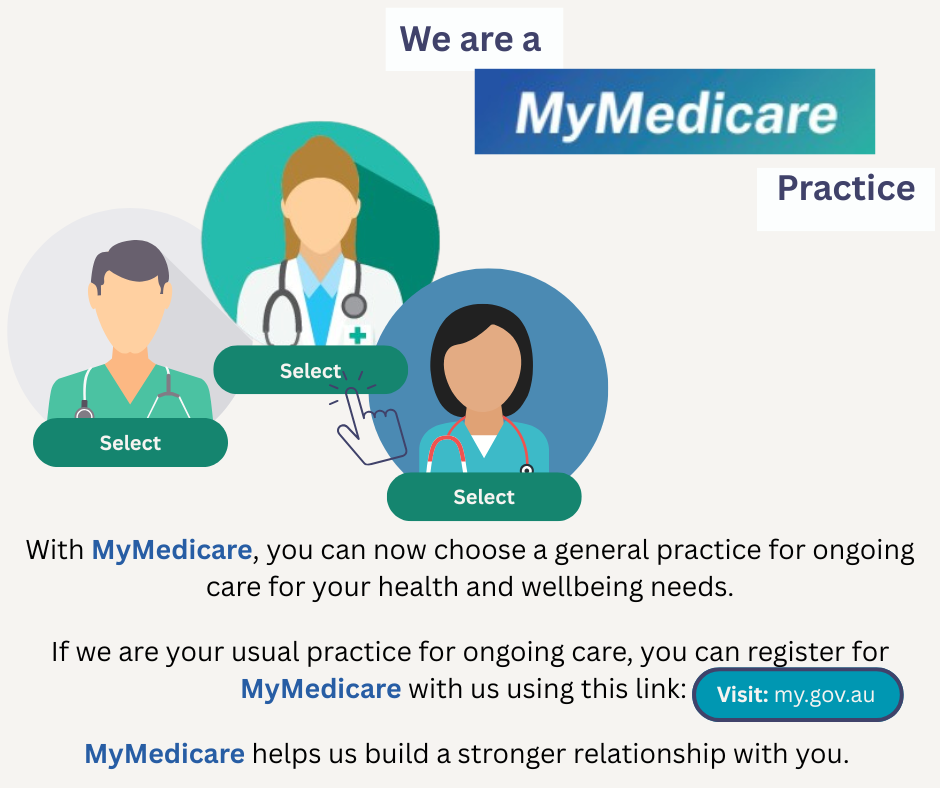 We are a

MyMedicare

Practice

Select

Select

Select

With MyMedicare, you can now choose a general practice for ongoing care for your health and wellbeing needs.

If we are your usual practice for ongoing care, you can register for MyMedicare with us using this link: Visit: my.gov.au

MyMedicare helps us build a stronger relationship with you.